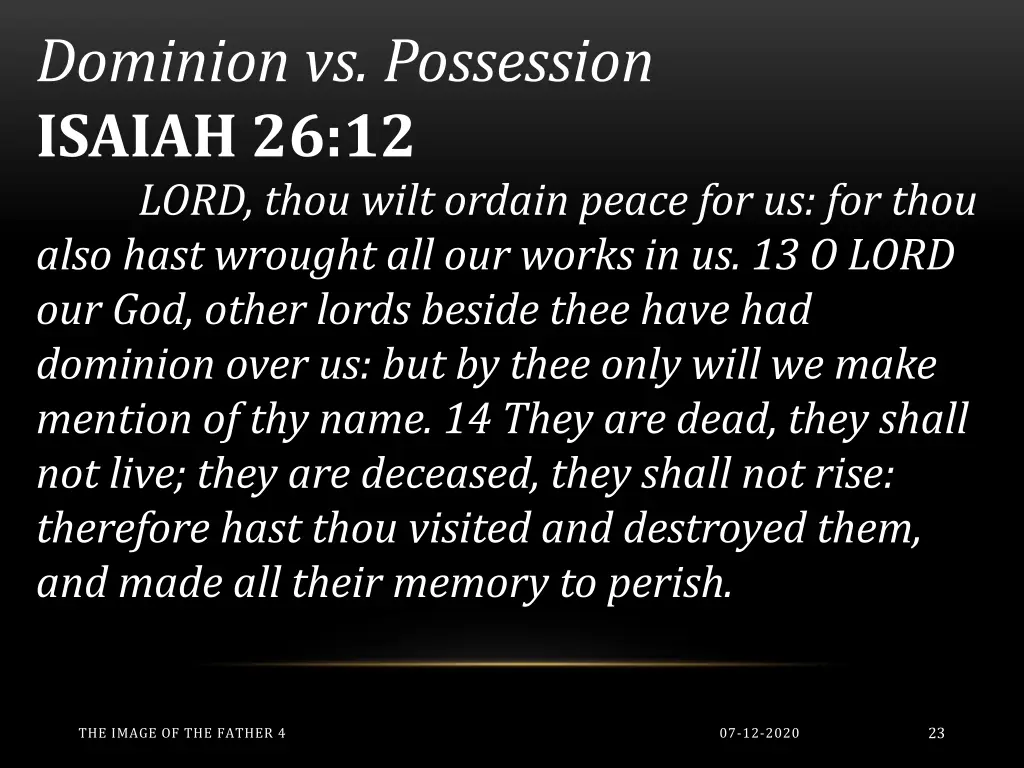 Dominion vs. Possession
ISAIAH 26:12

LORD, thou wilt ordain peace for us: for thou also hast wrought all our works in us. 13 O LORD our God, other lords beside thee have had dominion over us: but by thee only will we make mention of thy name. 14 They are dead, they shall not live; they are deceased, they shall not rise: therefore hast thou visited and destroyed them, and made all their memory to perish.

THE IMAGE OF THE FATHER 4

07-12-2020

23